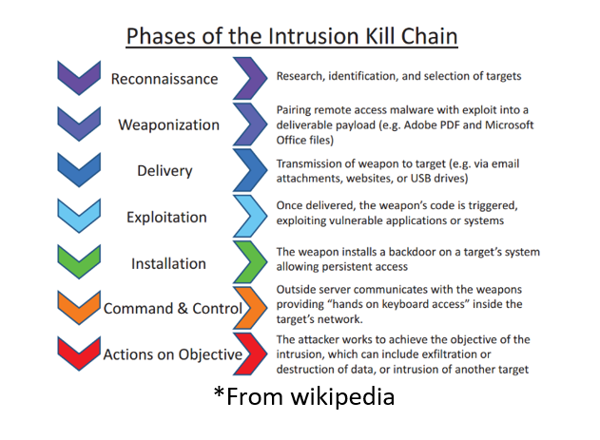 Phases of the Intrusion Kill Chain

Reconnaissance

Research, identification, and selection of targets

Weaponization

Pairing remote access malware with exploit into a deliverable payload (e.g. Adobe PDF and Microsoft Office files)

Delivery

Transmission of weapon to target (e.g. via email attachments, websites, or USB drives)

Exploitation

Once delivered, the weapon's code is triggered, exploiting vulnerable applications or systems

Installation

The weapon installs a backdoor on a target's system allowing persistent access

Command & Control

Outside server communicates with the weapons providing "hands on keyboard access" inside the target's network.

Actions on Objective

The attacker works to achieve the objective of the intrusion, which can include exfiltration or destruction of data, or intrusion of another target

*From wikipedia